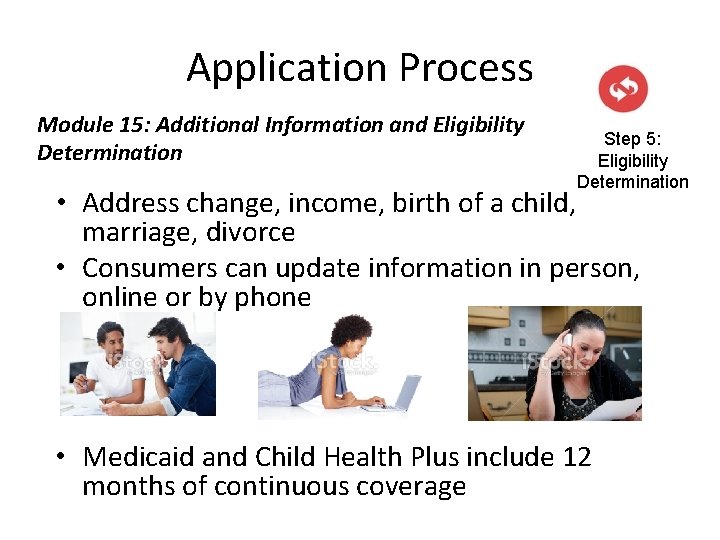 Application Process

Module 15: Additional Information and Eligibility Determination

Step 5: Eligibility Determination

• Address change, income, birth of a child, marriage, divorce
• Consumers can update information in person, online or by phone

iStock

iStock

iStock

• Medicaid and Child Health Plus include 12 months of continuous coverage